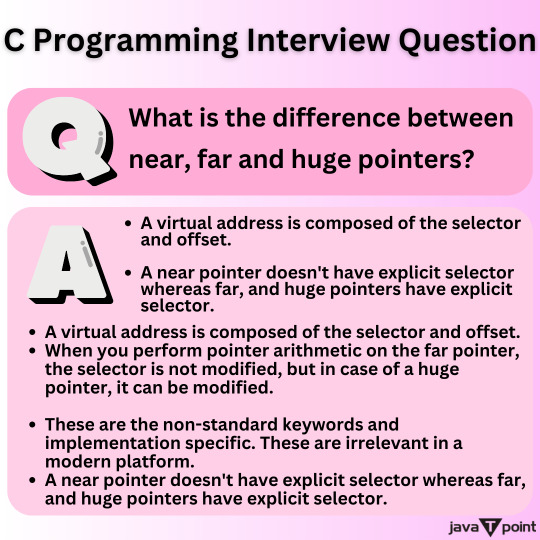 C Programming Interview Question

Q

What is the difference between near, far and huge pointers?

A

• A virtual address is composed of the selector and offset.

• A near pointer doesn't have explicit selector whereas far, and huge pointers have explicit selector.

• A virtual address is composed of the selector and offset.
• When you perform pointer arithmetic on the far pointer, the selector is not modified, but in case of a huge pointer, it can be modified.

• These are the non-standard keywords and implementation specific. These are irrelevant in a modern platform.
• A near pointer doesn't have explicit selector whereas far, and huge pointers have explicit selector.

java T point